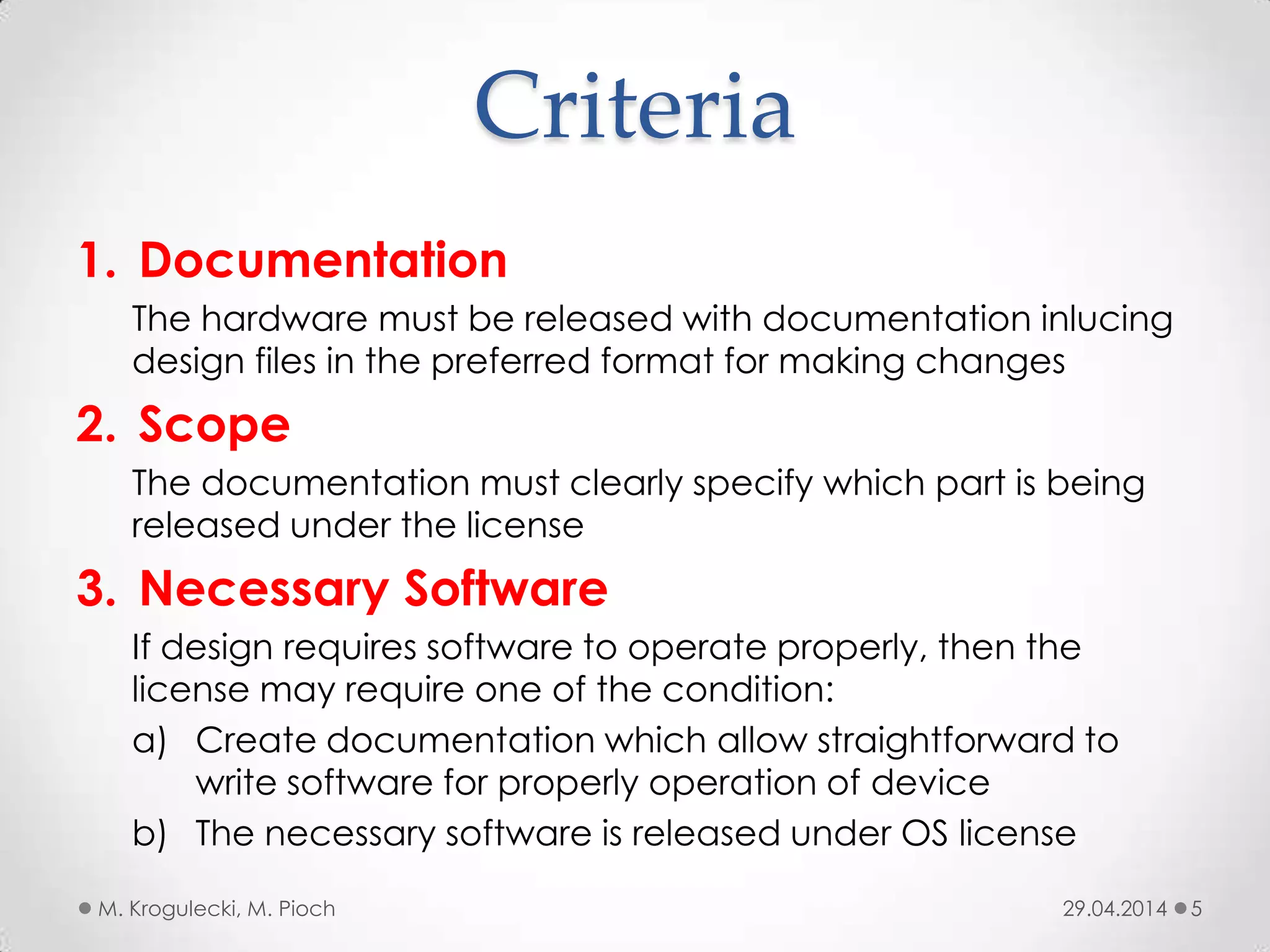 Criteria

1. Documentation

The hardware must be released with documentation inlucing design files in the preferred format for making changes

2. Scope

The documentation must clearly specify which part is being released under the license

3. Necessary Software

If design requires software to operate properly, then the license may require one of the condition:

a) Create documentation which allow straightforward to write software for properly operation of device

b) The necessary software is released under OS license

M. Krogulecki, M. Pioch

29.04.2014 5